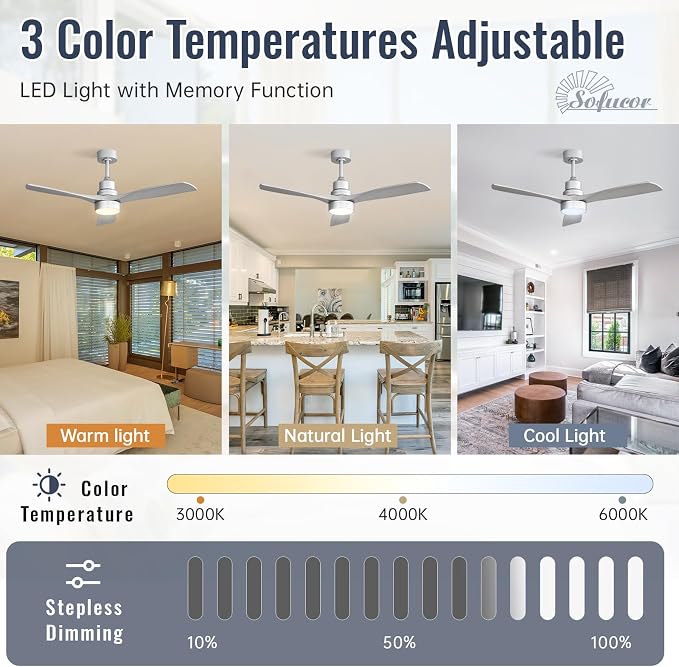 3 Color Temperatures Adjustable

LED Light with Memory Function

Sofucor

Warm light

Natural Light

Cool Light

Color Temperature

3000K

4000K

6000K

Stepless Dimming

10%

50%

100%